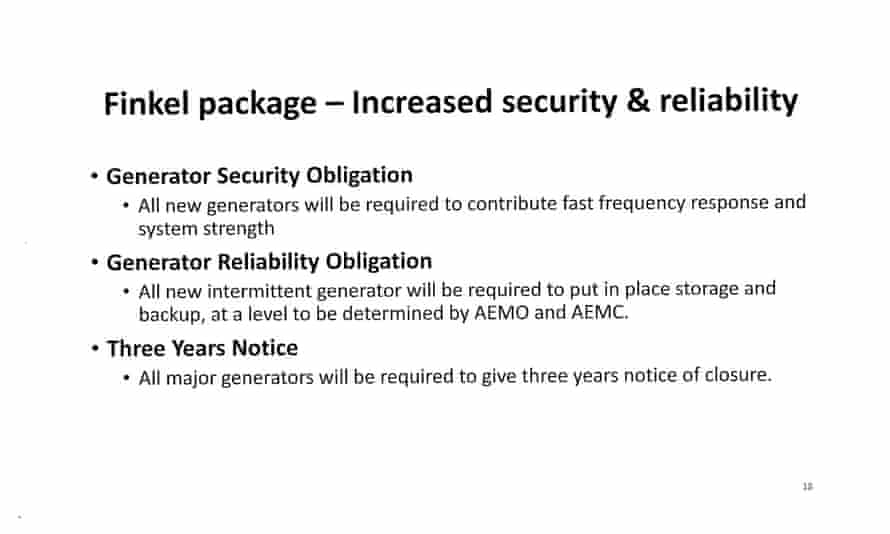 Finkel package – Increased security & reliability

• Generator Security Obligation
  • All new generators will be required to contribute fast frequency response and system strength
• Generator Reliability Obligation
  • All new intermittent generator will be required to put in place storage and backup, at a level to be determined by AEMO and AEMC.
• Three Years Notice
  • All major generators will be required to give three years notice of closure.

18